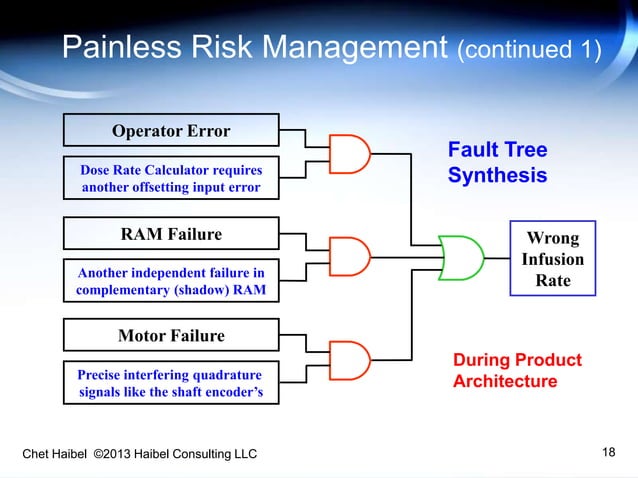 Painless Risk Management (continued 1)

Operator Error

Dose Rate Calculator requires another offsetting input error

RAM Failure

Another independent failure in complementary (shadow) RAM

Motor Failure

Precise interfering quadrature signals like the shaft encoder's

Fault Tree Synthesis

Wrong Infusion Rate

During Product Architecture

Chet Haibel ©2013 Haibel Consulting LLC

18